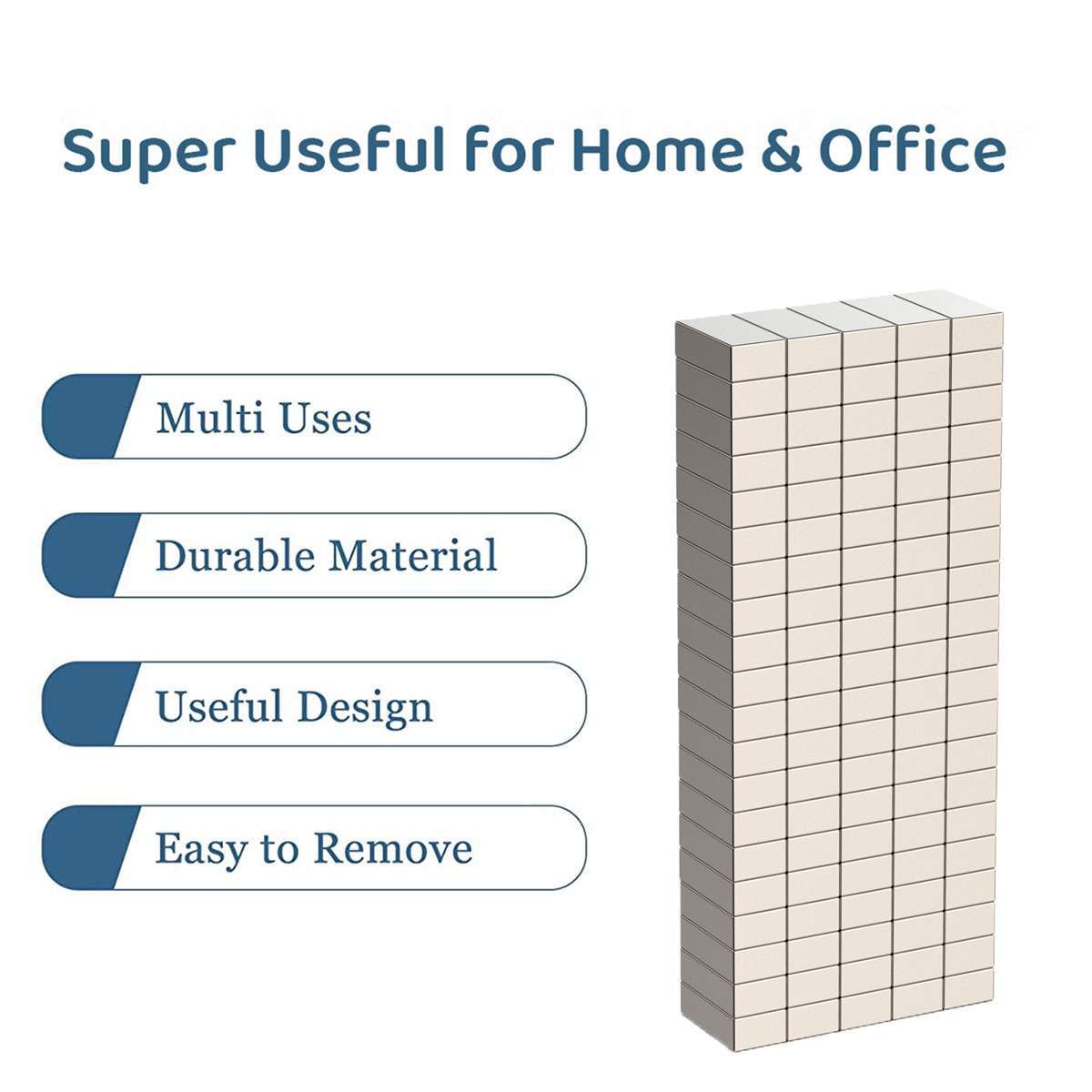 Super Useful for Home & Office

Multi Uses

Durable Material

Useful Design

Easy to Remove